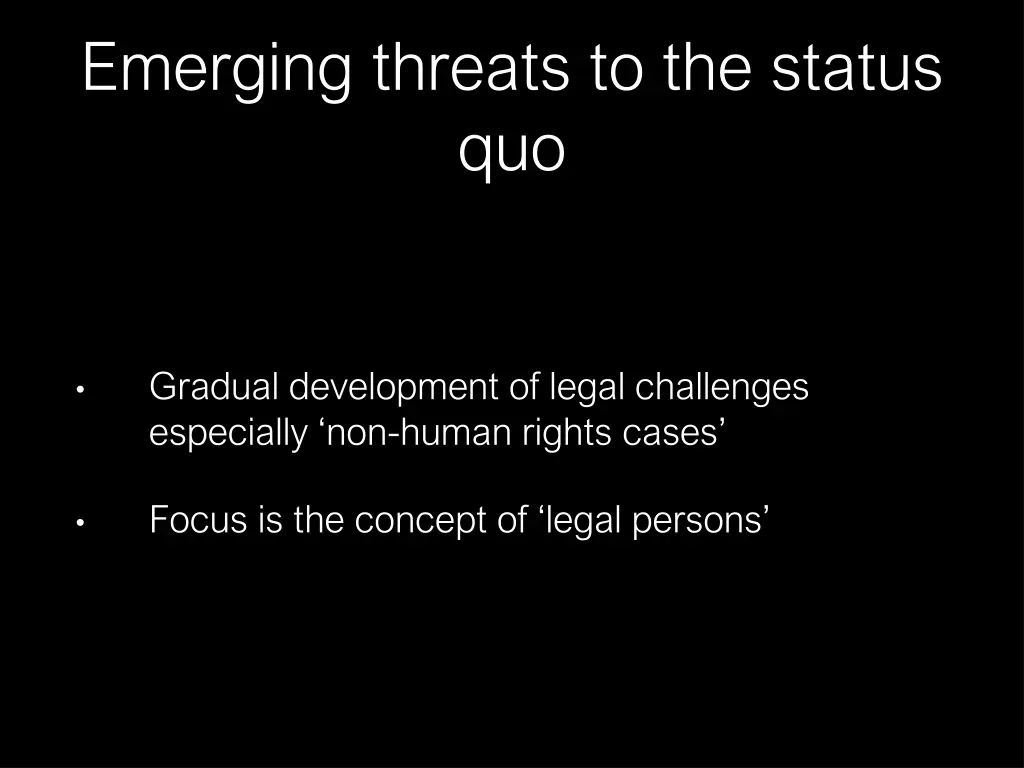 Emerging threats to the status quo

• Gradual development of legal challenges especially ‘non-human rights cases’

• Focus is the concept of ‘legal persons’